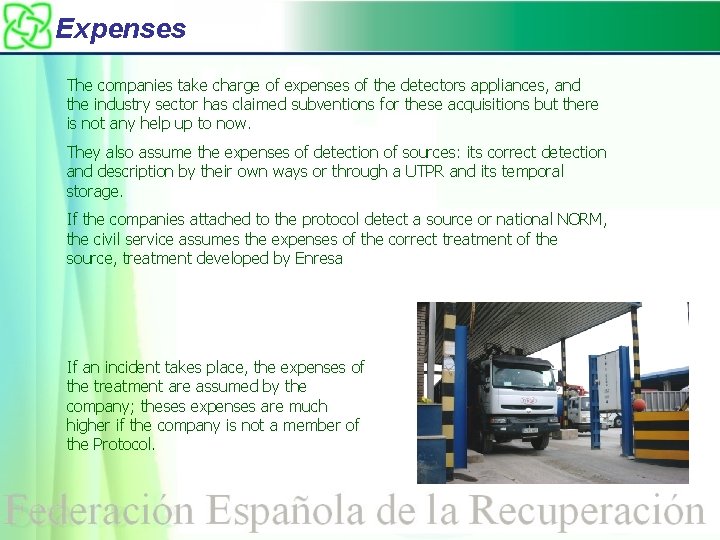 Expenses

The companies take charge of expenses of the detectors appliances, and the industry sector has claimed subventions for these acquisitions but there is not any help up to now.

They also assume the expenses of detection of sources: its correct detection and description by their own ways or through a UTPR and its temporal storage.

If the companies attached to the protocol detect a source or national NORM, the civil service assumes the expenses of the correct treatment of the source, treatment developed by Enresa

If an incident takes place, the expenses of the treatment are assumed by the company; theses expenses are much higher if the company is not a member of the Protocol.

Federación Española de la Recuperación